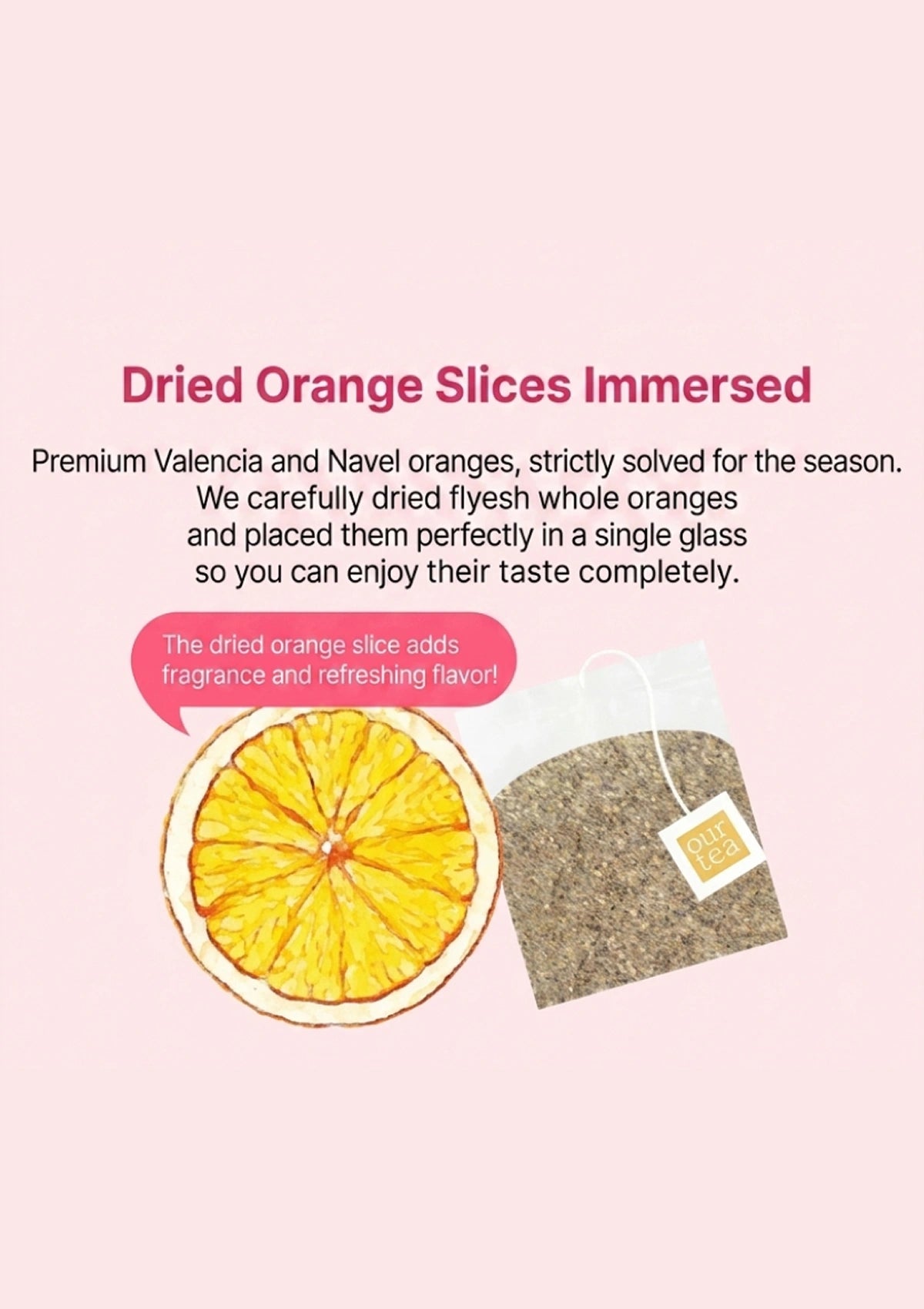 Dried Orange Slices Immersed

Premium Valencia and Navel oranges, strictly solved for the season. We carefully dried flyesh whole oranges and placed them perfectly in a single glass so you can enjoy their taste completely.

The dried orange slice adds fragrance and refreshing flavor!

our tea